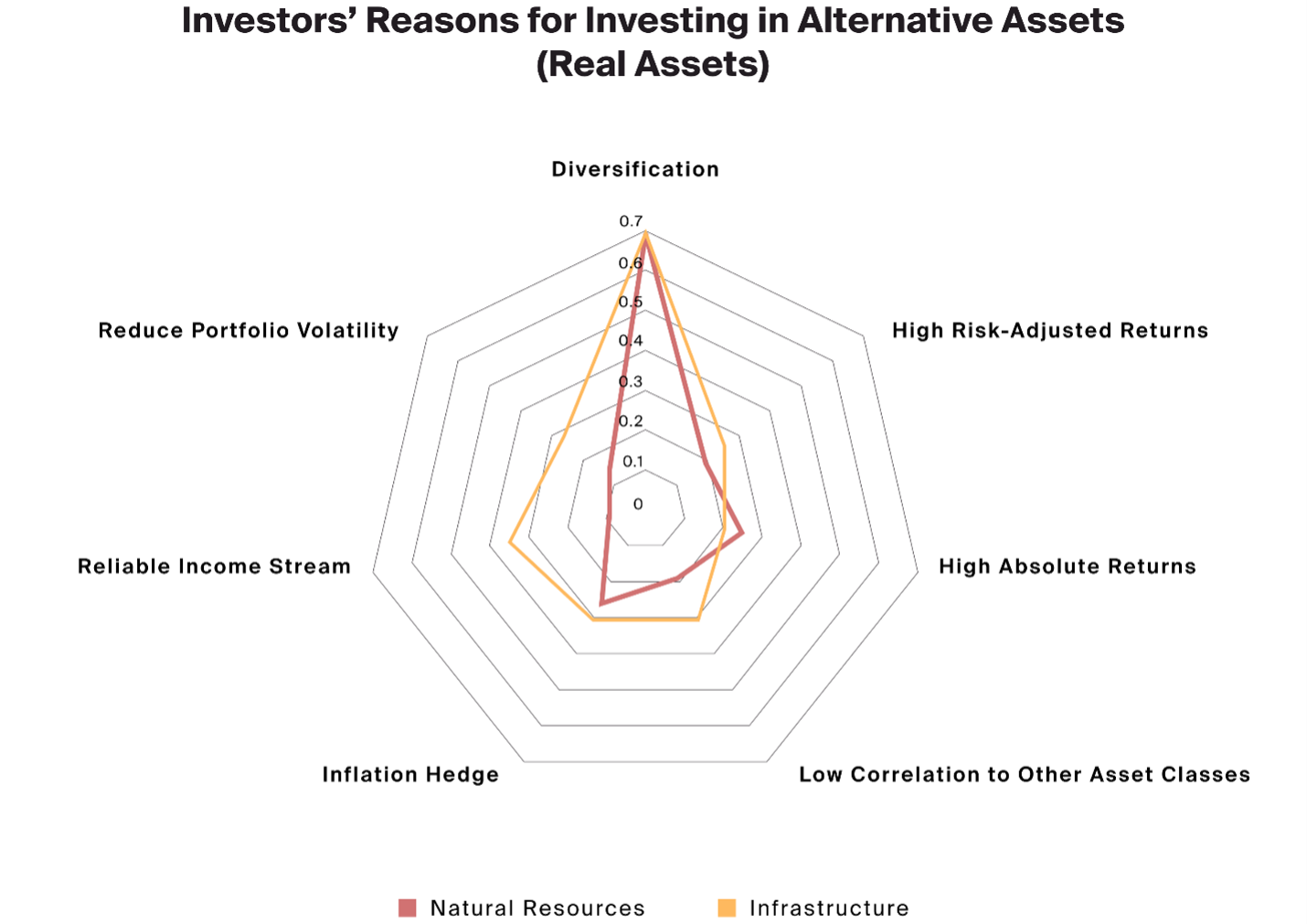 Investors' Reasons for Investing in Alternative Assets (Real Assets)

Diversification

0.7
0.6
0.5
0.4
0.3
0.2
0.1
0

High Risk-Adjusted Returns

High Absolute Returns

Low Correlation to Other Asset Classes

Inflation Hedge

Reliable Income Stream

Reduce Portfolio Volatility

Natural Resources Infrastructure